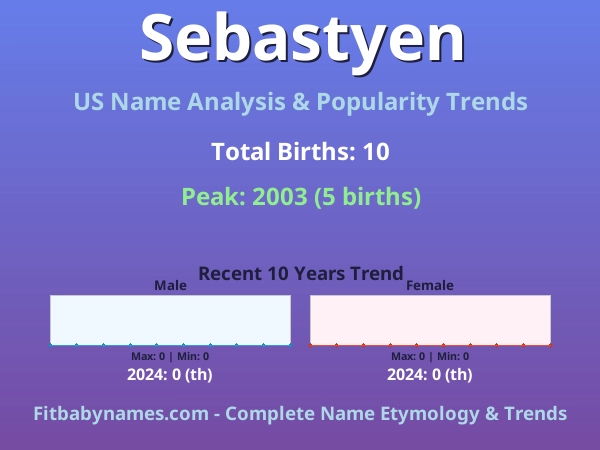 Sebastyen

US Name Analysis & Popularity Trends

Total Births: 10

Peak: 2003 (5 births)

Recent 10 Years Trend

Male

Max: 0 | Min: 0

2024: 0 (th)

Female

Max: 0 | Min: 0

2024: 0 (th)

Fitbabynames.com - Complete Name Etymology & Trends